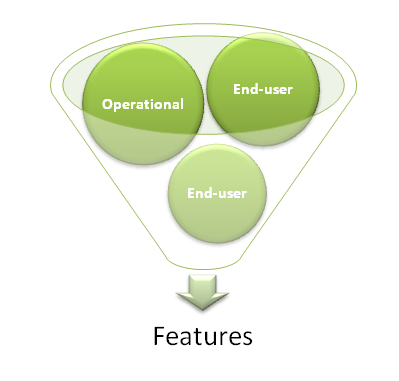 Operational

End-user

End-user

Features